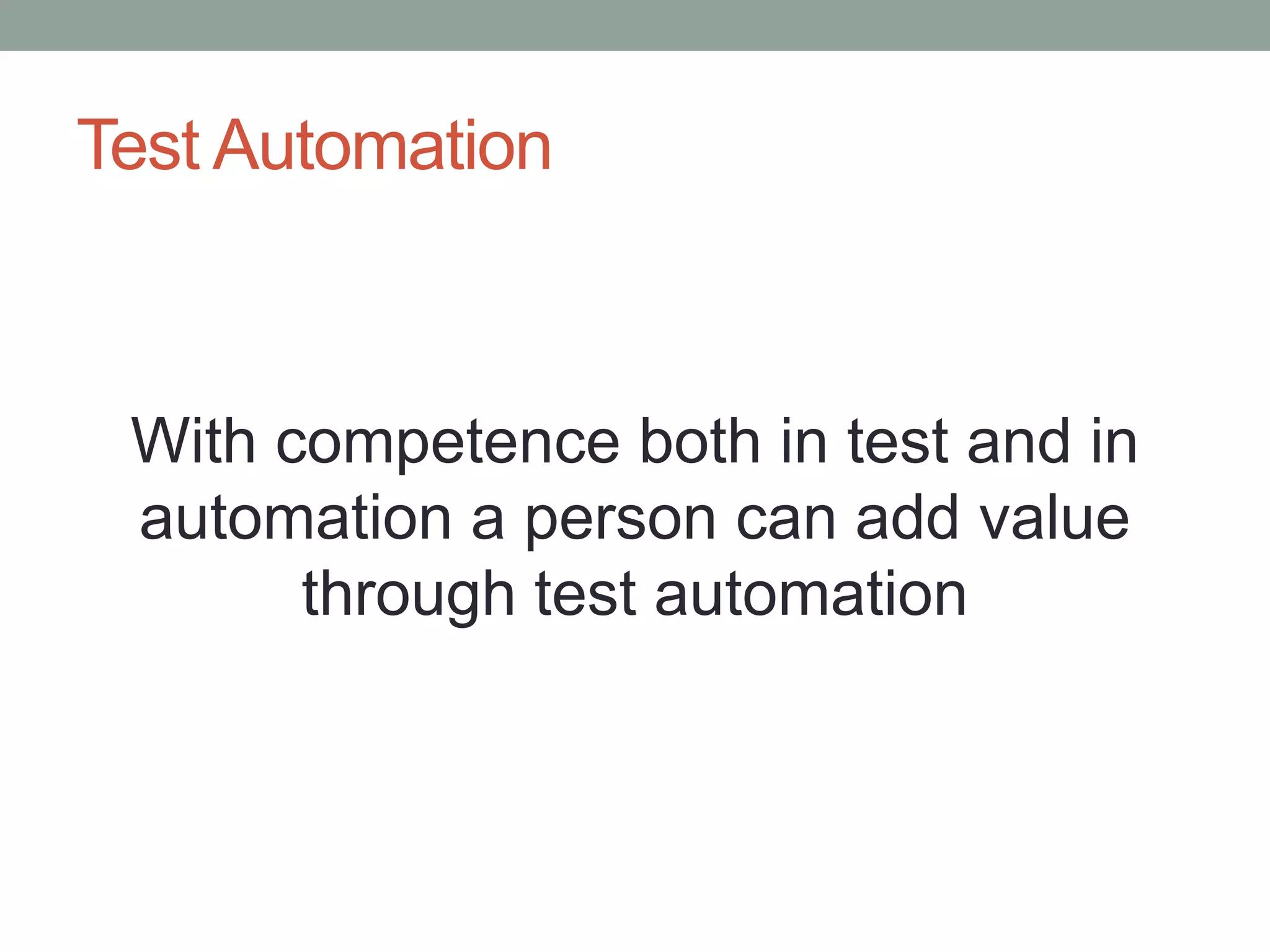 Test Automation

With competence both in test and in automation a person can add value through test automation